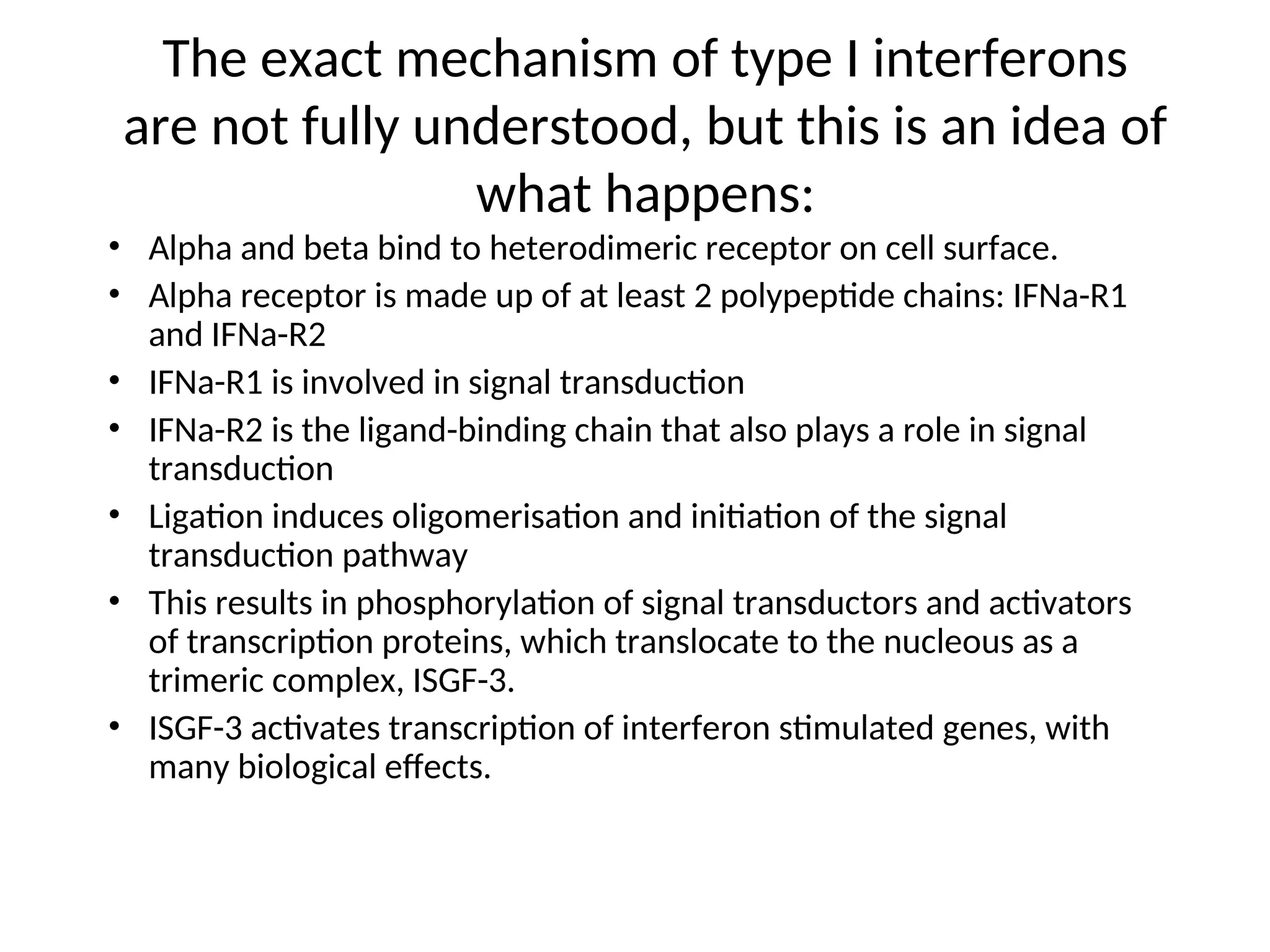 The exact mechanism of type I interferons are not fully understood, but this is an idea of what happens:

• Alpha and beta bind to heterodimeric receptor on cell surface.
• Alpha receptor is made up of at least 2 polypeptide chains: IFNa-R1 and IFNa-R2
• IFNa-R1 is involved in signal transduction
• IFNa-R2 is the ligand-binding chain that also plays a role in signal transduction
• Ligation induces oligomerisation and initiation of the signal transduction pathway
• This results in phosphorylation of signal transductors and activators of transcription proteins, which translocate to the nucleous as a trimeric complex, ISGF-3.
• ISGF-3 activates transcription of interferon stimulated genes, with many biological effects.